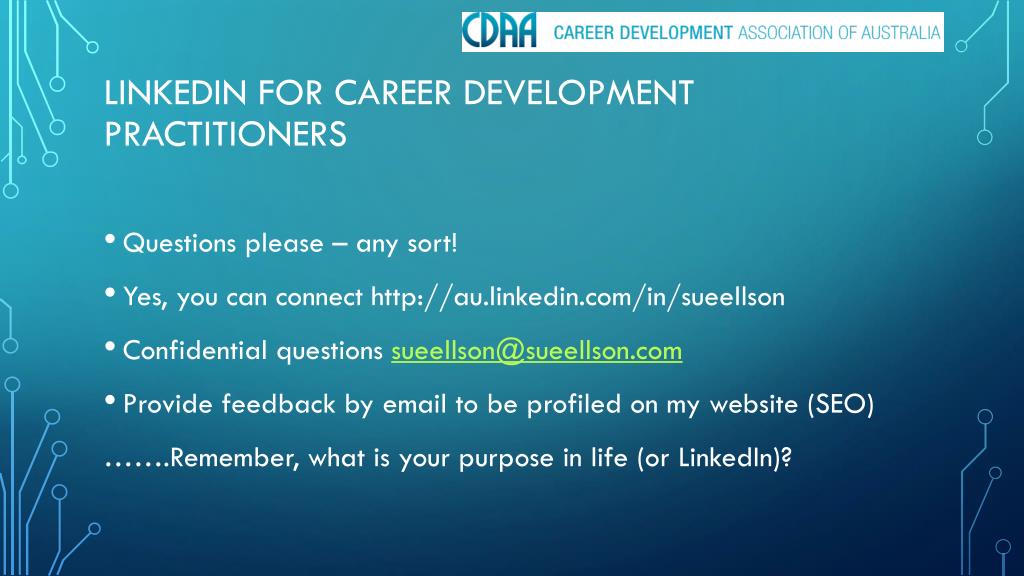 CDAA CAREER DEVELOPMENT ASSOCIATION OF AUSTRALIA

LINKEDIN FOR CAREER DEVELOPMENT PRACTITIONERS

• Questions please – any sort!

• Yes, you can connect http://au.linkedin.com/in/sueellson

• Confidential questions sueellson@sueellson.com

• Provide feedback by email to be profiled on my website (SEO)

…….Remember, what is your purpose in life (or LinkedIn)?